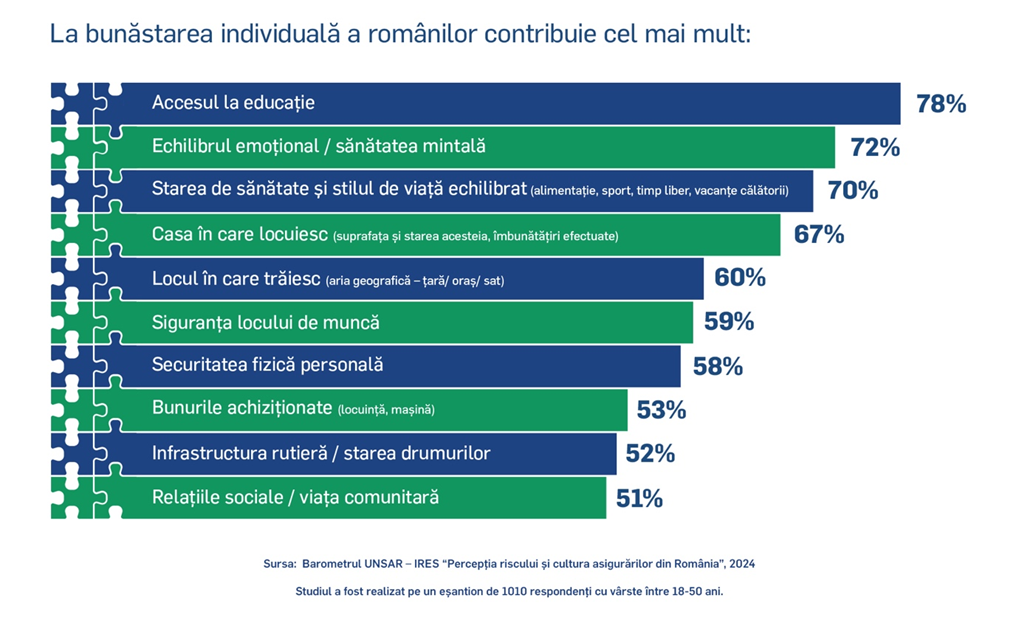 La bunăstarea individuală a românilor contribuie cel mai mult:

Accesul la educație 78%

Echilibrul emoțional / sănătatea mintală 72%

Starea de sănătate și stilul de viață echilibrat (alimentație, sport, timp liber, vacanțe călătorii) 70%

Casa în care locuiesc (suprafața și starea acesteia, îmbunătățiri efectuate) 67%

Locul în care trăiesc (aria geografică – țară/ oraș/ sat) 60%

Siguranța locului de muncă 59%

Securitatea fizică personală 58%

Bunurile achiziționate (locuință, mașină) 53%

Infrastructura rutieră / starea drumurilor 52%

Relațiile sociale / viața comunitară 51%

Sursa: Barometrul UNSAR – IRES "Percepția riscului și cultura asigurărilor din România", 2024

Studiul a fost realizat pe un eșantion de 1010 respondenți cu vârste între 18-50 ani.